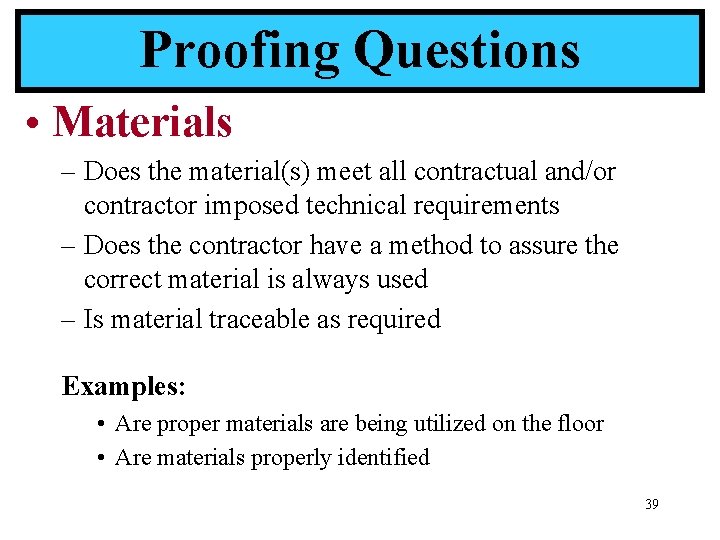 Proofing Questions

• Materials

– Does the material(s) meet all contractual and/or contractor imposed technical requirements

– Does the contractor have a method to assure the correct material is always used

– Is material traceable as required

Examples:

• Are proper materials are being utilized on the floor

• Are materials properly identified

39